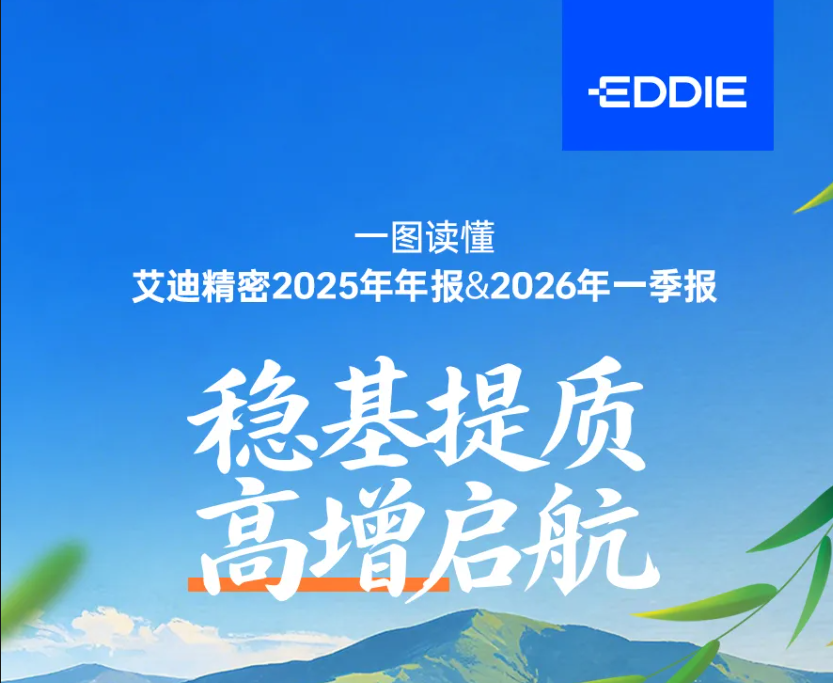 EDDIE

一图读懂
艾迪精密2025年年报&2026年一季报

稳基提质
高增启航